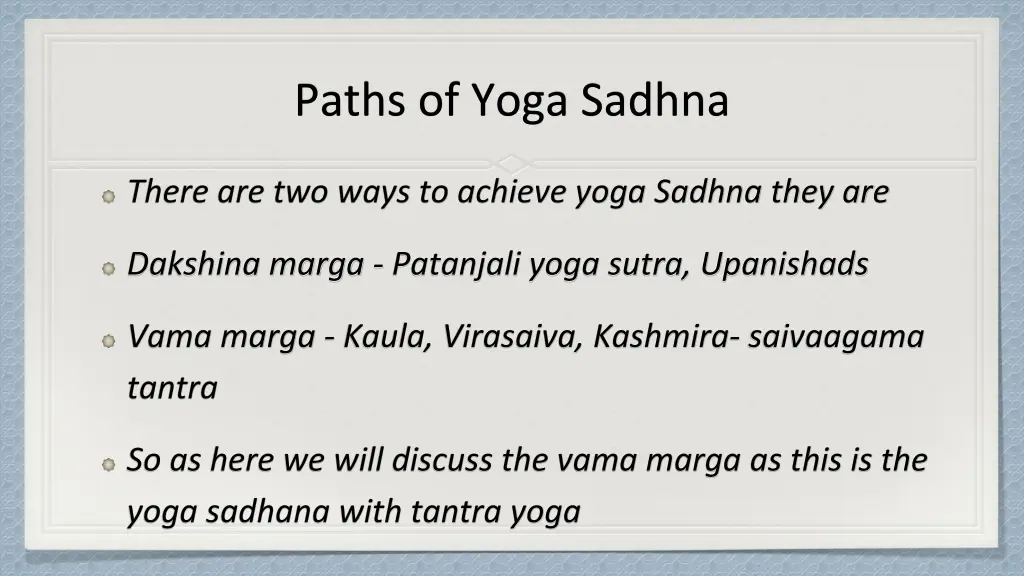 Paths of Yoga Sadhna

There are two ways to achieve yoga Sadhna they are

Dakshina marga - Patanjali yoga sutra, Upanishads

Vama marga - Kaula, Virasaiva, Kashmira- saivaagama tantra

So as here we will discuss the vama marga as this is the yoga sadhana with tantra yoga